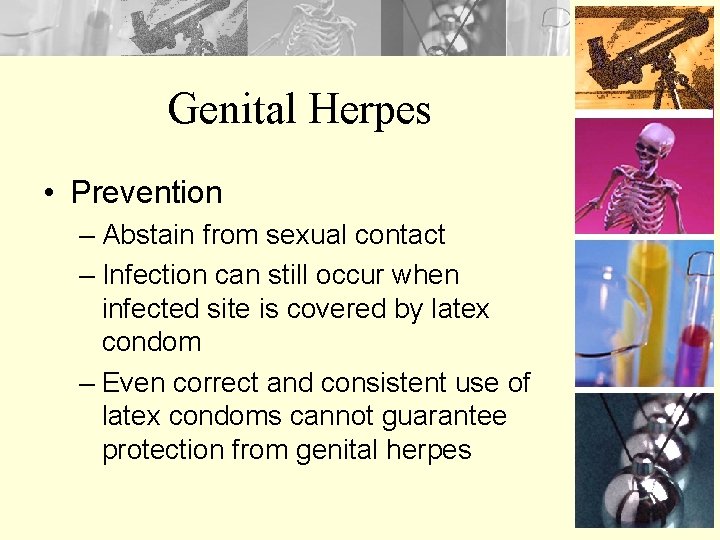 Genital Herpes

• Prevention
– Abstain from sexual contact
– Infection can still occur when infected site is covered by latex condom
– Even correct and consistent use of latex condoms cannot guarantee protection from genital herpes